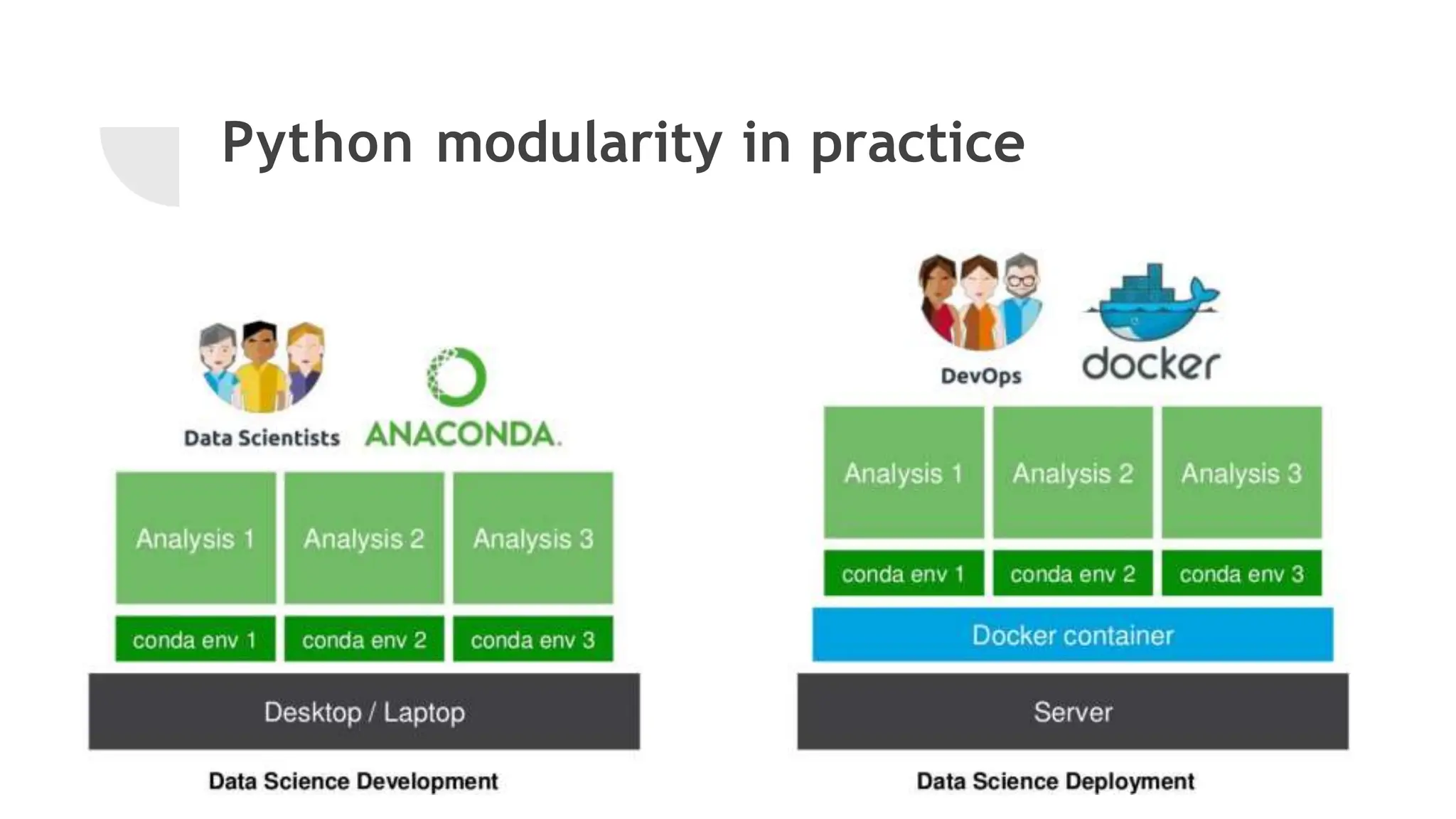 Python modularity in practice

Data Scientists

ANACONDA.

Analysis 1
Analysis 2
Analysis 3

conda env 1
conda env 2
conda env 3

Desktop / Laptop

Data Science Development

DevOps

docker

Analysis 1
Analysis 2
Analysis 3

conda env 1
conda env 2
conda env 3

Docker container

Server

Data Science Deployment